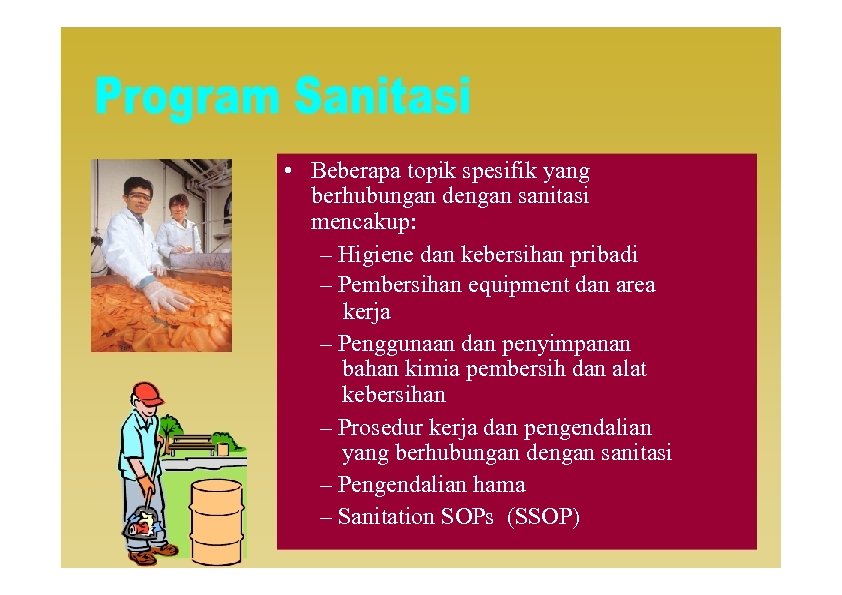 Program Sanitasi

• Beberapa topik spesifik yang berhubungan dengan sanitasi mencakup:
– Higiene dan kebersihan pribadi
– Pembersihan equipment dan area kerja
– Penggunaan dan penyimpanan bahan kimia pembersih dan alat kebersihan
– Prosedur kerja dan pengendalian yang berhubungan dengan sanitasi
– Pengendalian hama
– Sanitation SOPs (SSOP)